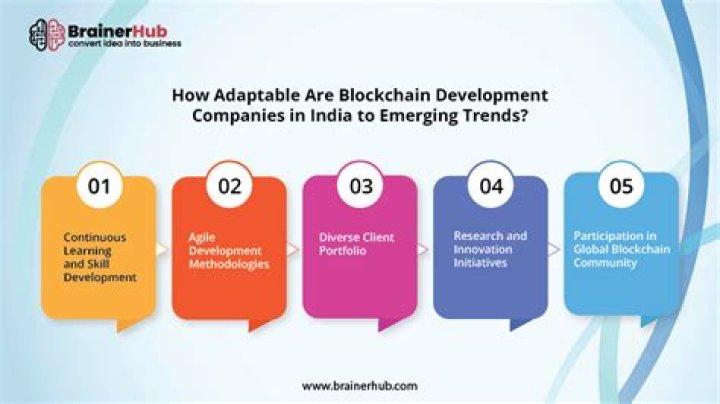 BrainerHub
convert idea into business

How Adaptable Are Blockchain Development Companies in India to Emerging Trends?

01
Continuous Learning and Skill Development

02
Agile Development Methodologies

03
Diverse Client Portfolio

04
Research and Innovation Initiatives

05
Participation in Global Blockchain Community

www.brainerhub.com